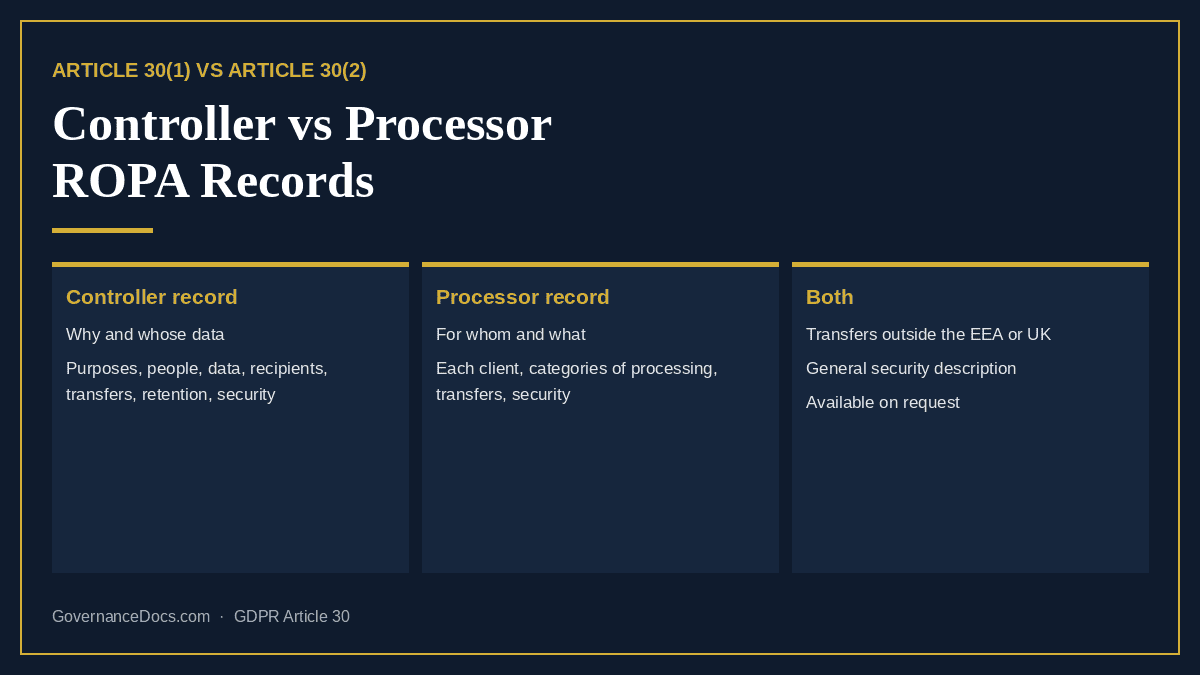 ARTICLE 30(1) VS ARTICLE 30(2)

Controller vs Processor ROPA Records

Controller record

Why and whose data

Purposes, people, data, recipients, transfers, retention, security

Processor record

For whom and what

Each client, categories of processing, transfers, security

Both

Transfers outside the EEA or UK

General security description

Available on request

GovernanceDocs.com · GDPR Article 30